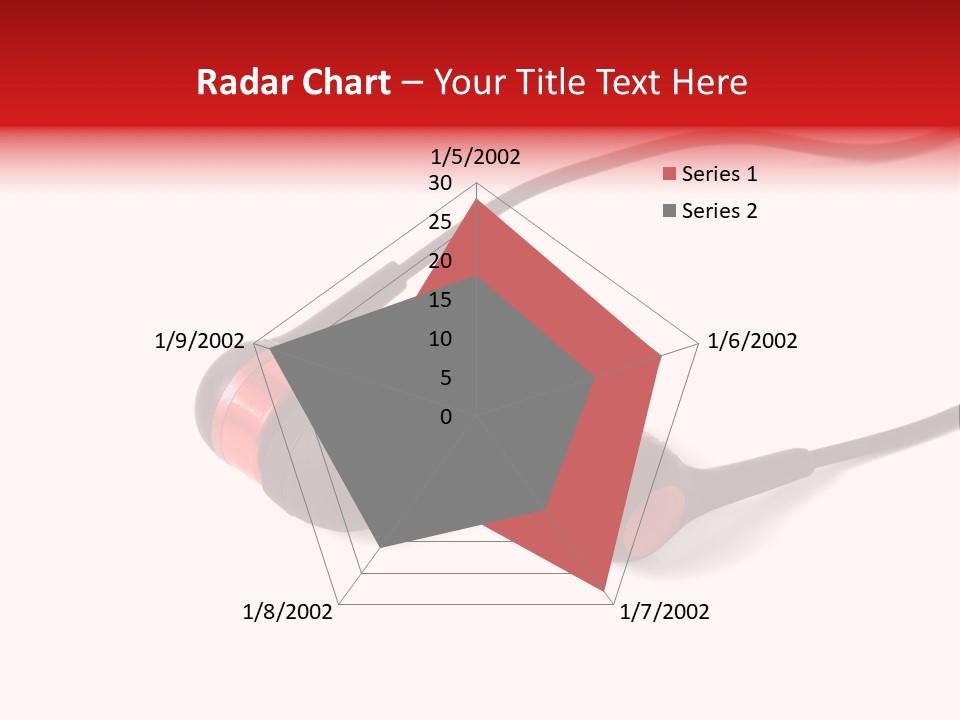 Radar Chart – Your Title Text Here

1/5/2002
30
25
20
15
10
5
0
1/6/2002
1/7/2002
1/8/2002
1/9/2002

Series 1
Series 2